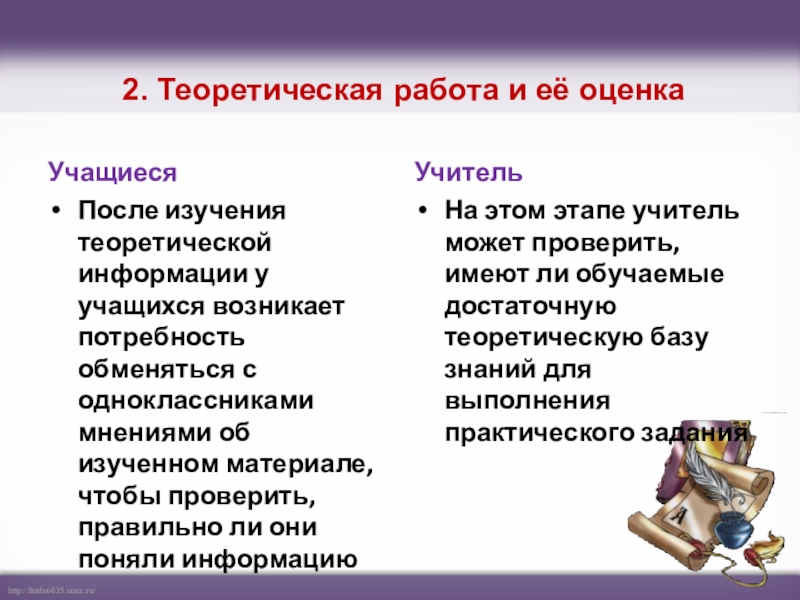 2. Теоретическая работа и её оценка

Учащиеся

• После изучения теоретической информации у учащихся возникает потребность обменяться с одноклассниками мнениями об изученном материале, чтобы проверить, правильно ли они поняли информацию

Учитель

• На этом этапе учитель может проверить, имеют ли обучаемые достаточную теоретическую базу знаний для выполнения практического задания

А

http://linda6035.ucoz.ru/